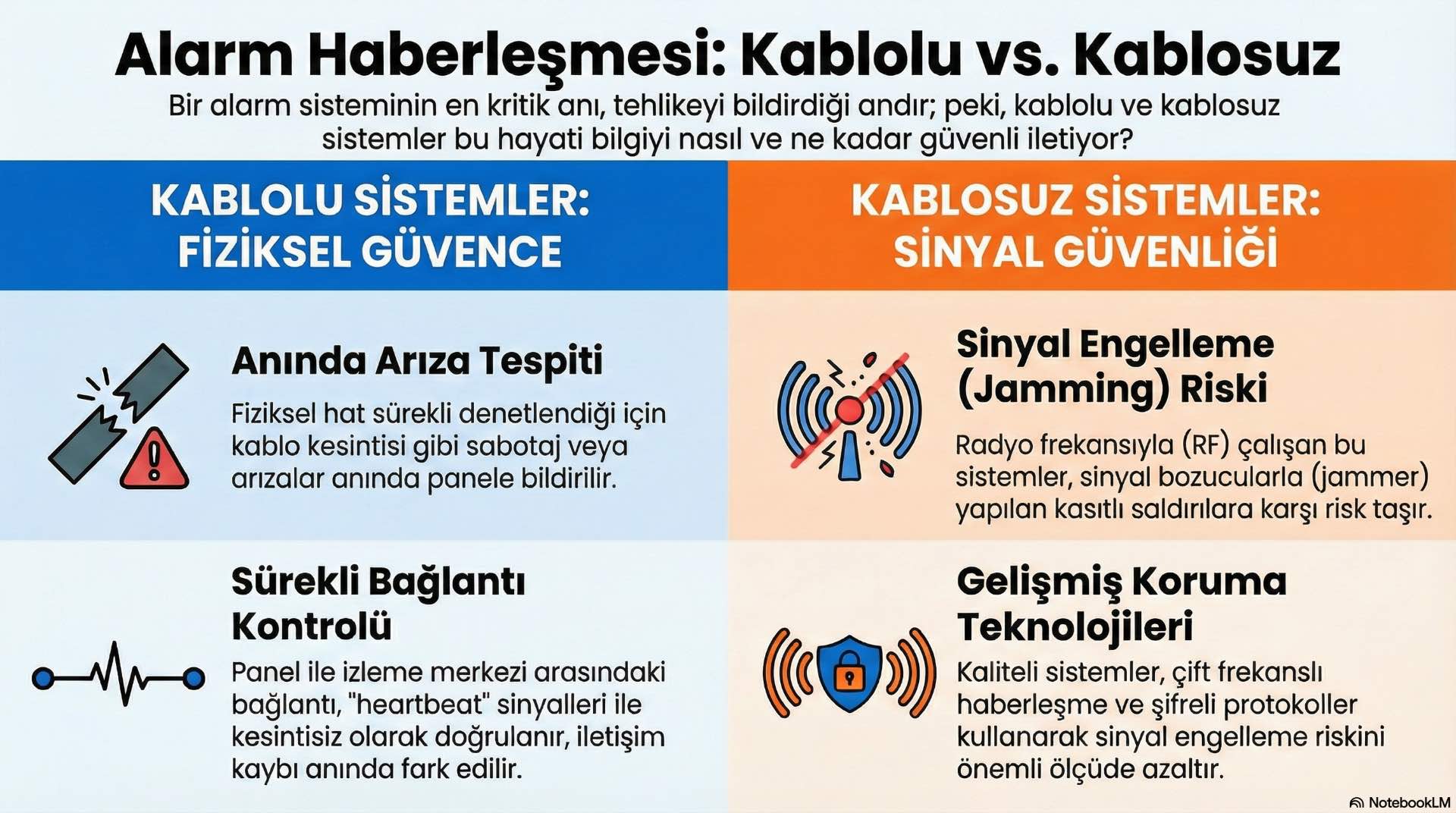 Alarm Haberleşmesi: Kablolu vs. Kablosuz

Bir alarm sisteminin en kritik anı, tehlikeyi bildirdiği andır; peki, kablolu ve kablosuz sistemler bu hayati bilgiyi nasıl ve ne kadar güvenli iletiyor?

KABLOLU SİSTEMLER: FİZİKSEL GÜVENCE

Anında Arıza Tespiti

Fiziksel hat sürekli denetlendiği için kablo kesintisi gibi sabotaj veya arızalar anında panele bildirilir.

Sürekli Bağlantı Kontrolü

Panel ile izleme merkezi arasındaki bağlantı, "heartbeat" sinyalleri ile kesintisiz olarak doğrulanır, iletişim kaybı anında fark edilir.

KABLOSUZ SİSTEMLER: SİNYAL GÜVENLİĞİ

Sinyal Engelleme (Jamming) Riski

Radyo frekansıyla (RF) çalışan bu sistemler, sinyal bozucularla (jammer) yapılan kasıtlı saldırılara karşı risk taşır.

Gelişmiş Koruma Teknolojileri

Kaliteli sistemler, çift frekanslı haberleşme ve şifreli protokoller kullanarak sinyal engelleme riskini önemli ölçüde azaltır.

NotebookLM